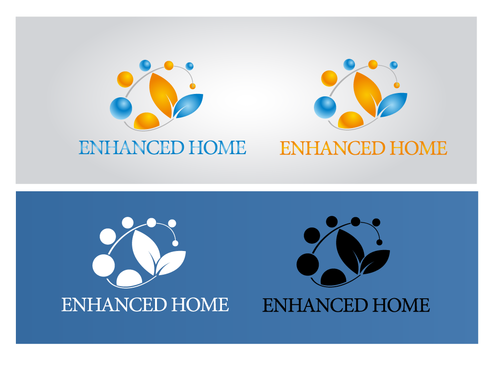 ENHANCED HOME

ENHANCED HOME

ENHANCED HOME

ENHANCED HOME